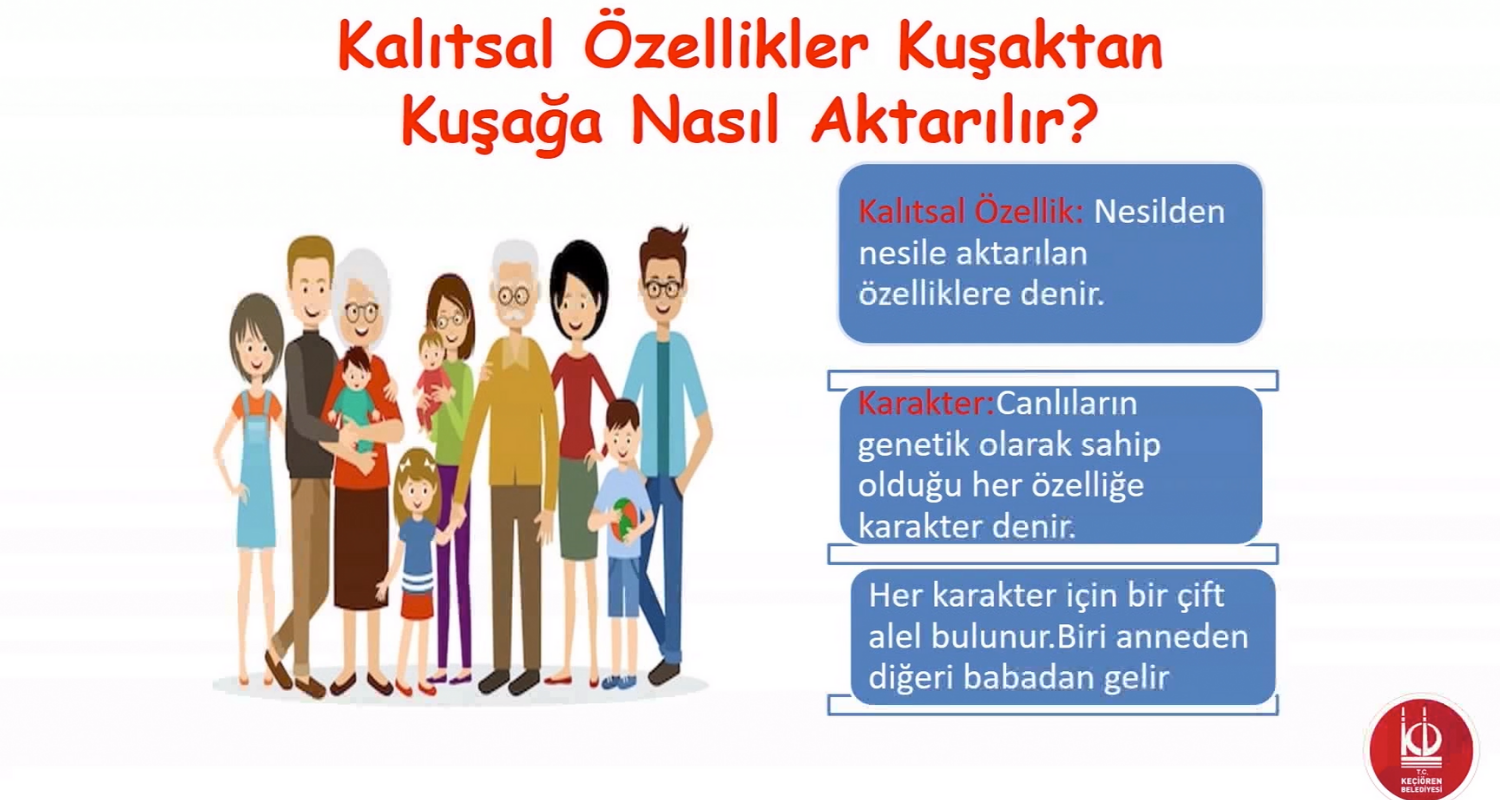 Kalıtsal Özellikler Kuşaktan Kuşağa Nasıl Aktarılır?

Kalıtsal Özellik: Nesilden nesile aktarılan özelliklere denir.

Karakter:Canlıların genetik olarak sahip olduğu her özelliğe karakter denir.

Her karakter için bir çift alel bulunur.Biri anneden diğeri babadan gelir

T.C. KEÇİÖREN BELEDİYESİ